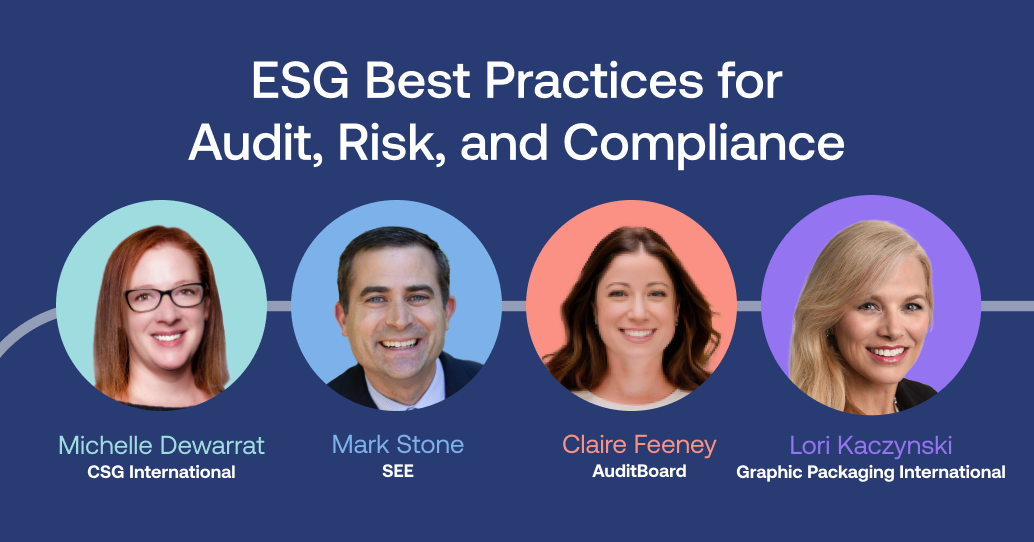 ESG Best Practices for Audit, Risk, and Compliance

Michelle Dewarrat
CSG International

Mark Stone
SEE

Claire Feeney
AuditBoard

Lori Kaczynski
Graphic Packaging International